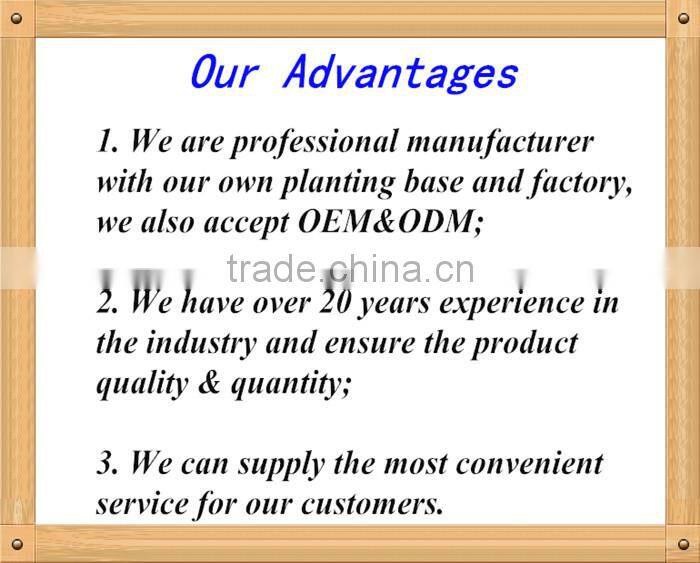 Our Advantages

1. We are professional manufacturer with our own planting base and factory, we also accept OEM&ODM;

trade.china.cn

2. We have over 20 years experience in the industry and ensure the product quality & quantity;

3. We can supply the most convenient service for our customers.